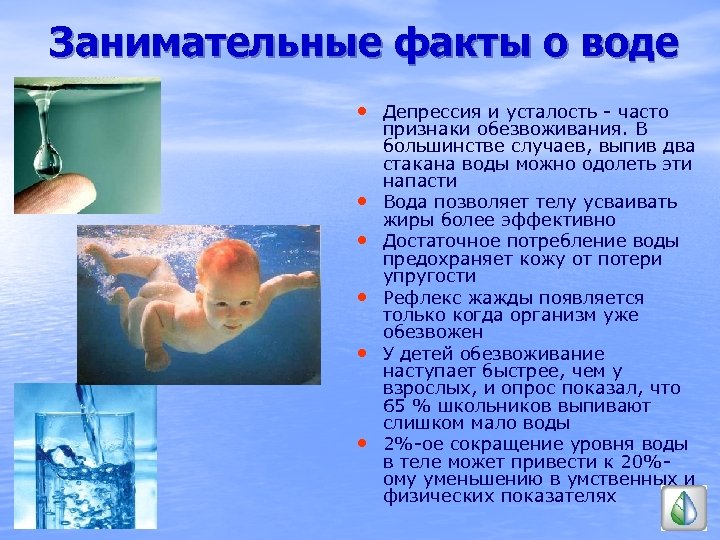 Занимательные факты о воде

• Депрессия и усталость - часто признаки обезвоживания. В большинстве случаев, выпив два стакана воды можно одолеть эти напасти
• Вода позволяет телу усваивать жиры более эффективно
• Достаточное потребление воды предохраняет кожу от потери упругости
• Рефлекс жажды появляется только когда организм уже обезвожен
• У детей обезвоживание наступает быстрее, чем у взрослых, и опрос показал, что 65 % школьников выпивают слишком мало воды
• 2%-ое сокращение уровня воды в теле может привести к 20%-ому уменьшению в умственных и физических показателях